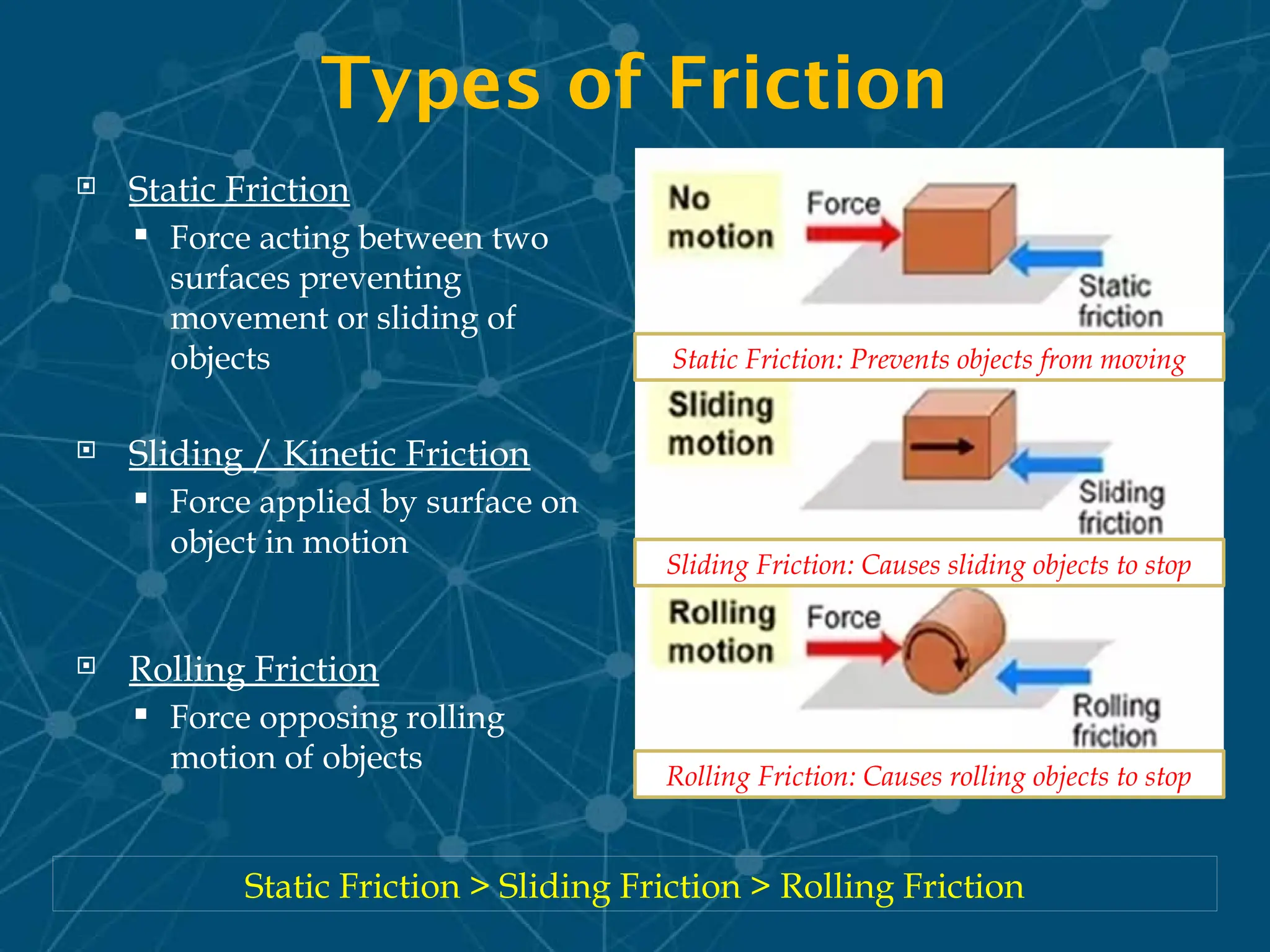 Types of Friction

Static Friction
Force acting between two surfaces preventing movement or sliding of objects

Sliding / Kinetic Friction
Force applied by surface on object in motion

Rolling Friction
Force opposing rolling motion of objects

No motion
Force
Static friction
Static Friction: Prevents objects from moving

Sliding motion
Sliding friction
Sliding Friction: Causes sliding objects to stop

Rolling motion
Force
Rolling friction
Rolling Friction: Causes rolling objects to stop

Static Friction > Sliding Friction > Rolling Friction